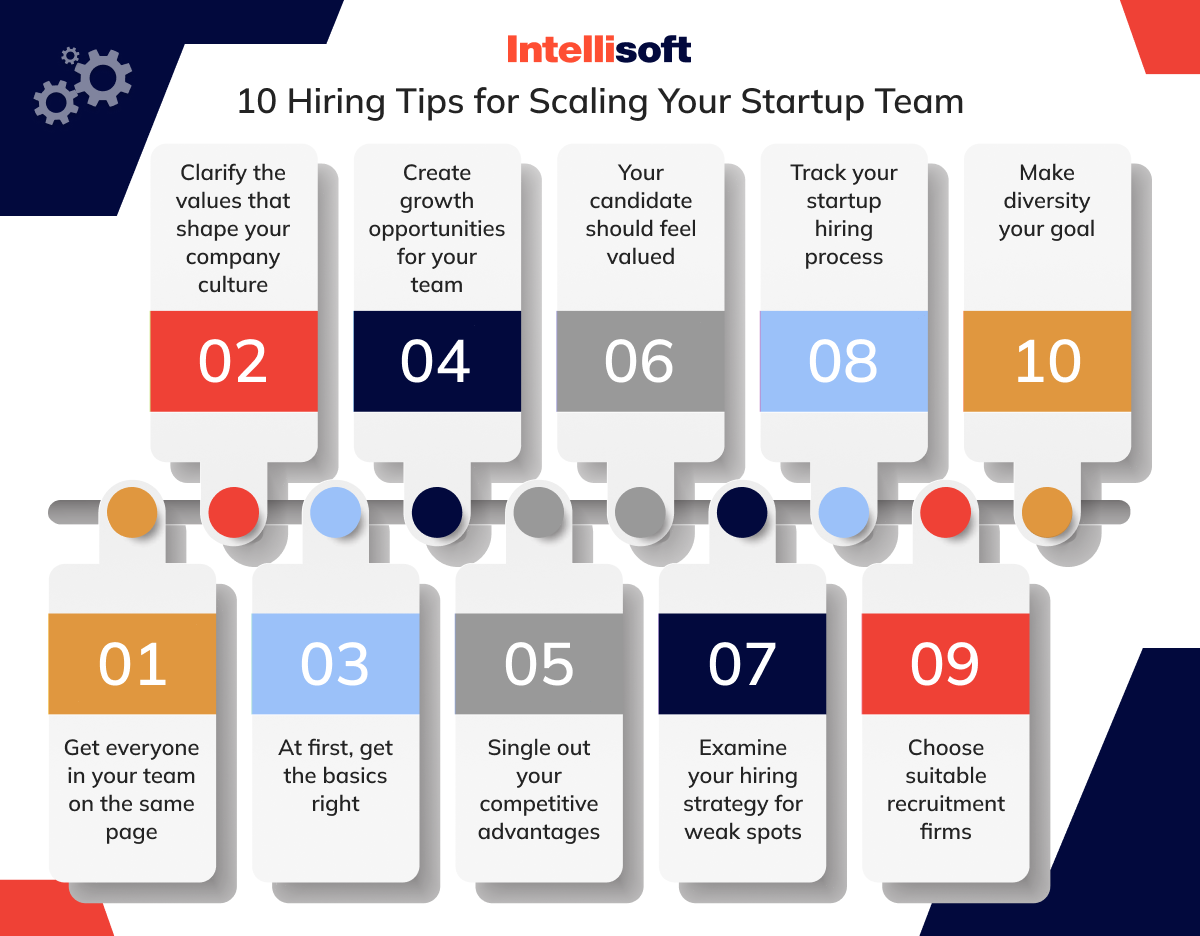 Intellisoft

10 Hiring Tips for Scaling Your Startup Team

Clarify the values that shape your company culture

02

Create growth opportunities for your team

04

Your candidate should feel valued

06

Track your startup hiring process

08

Make diversity your goal

10

01

Get everyone in your team on the same page

03

At first, get the basics right

05

Single out your competitive advantages

07

Examine your hiring strategy for weak spots

09

Choose suitable recruitment firms